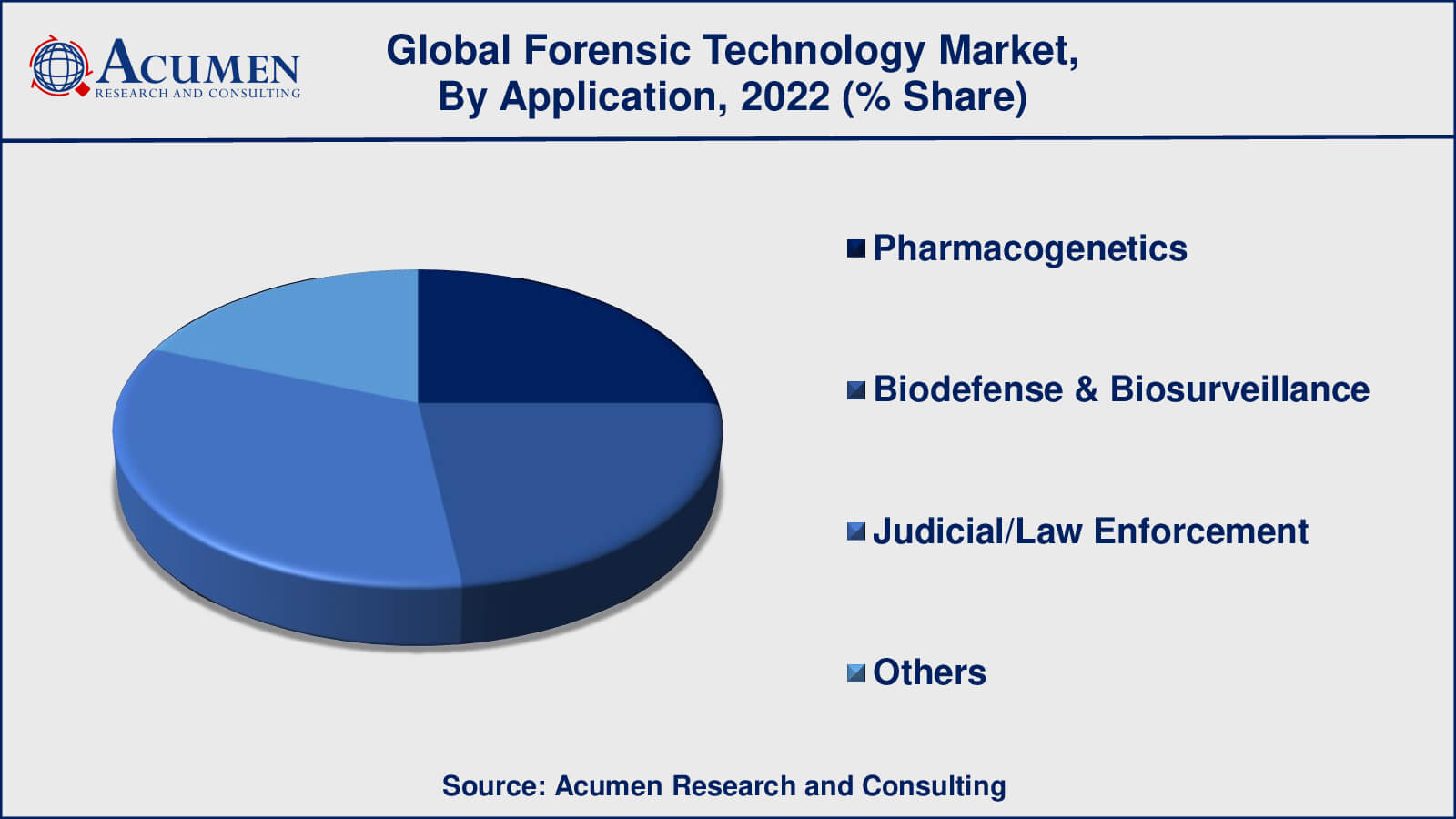 ACUMEN
RESEARCH AND CONSULTING

Global Forensic Technology Market, By Application, 2022 (% Share)

Pharmacogenetics

Biodefense & Biosurveillance

Judicial/Law Enforcement

Others

Source: Acumen Research and Consulting